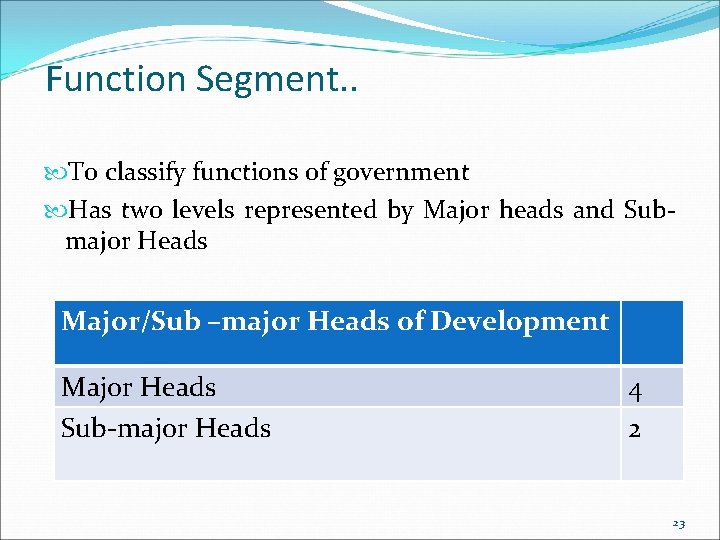 Function Segment..

To classify functions of government

Has two levels represented by Major heads and Sub-major Heads

| Major/Sub –major Heads of Development | |
|---|---|
| Major Heads | 4 |
| Sub-major Heads | 2 |

23